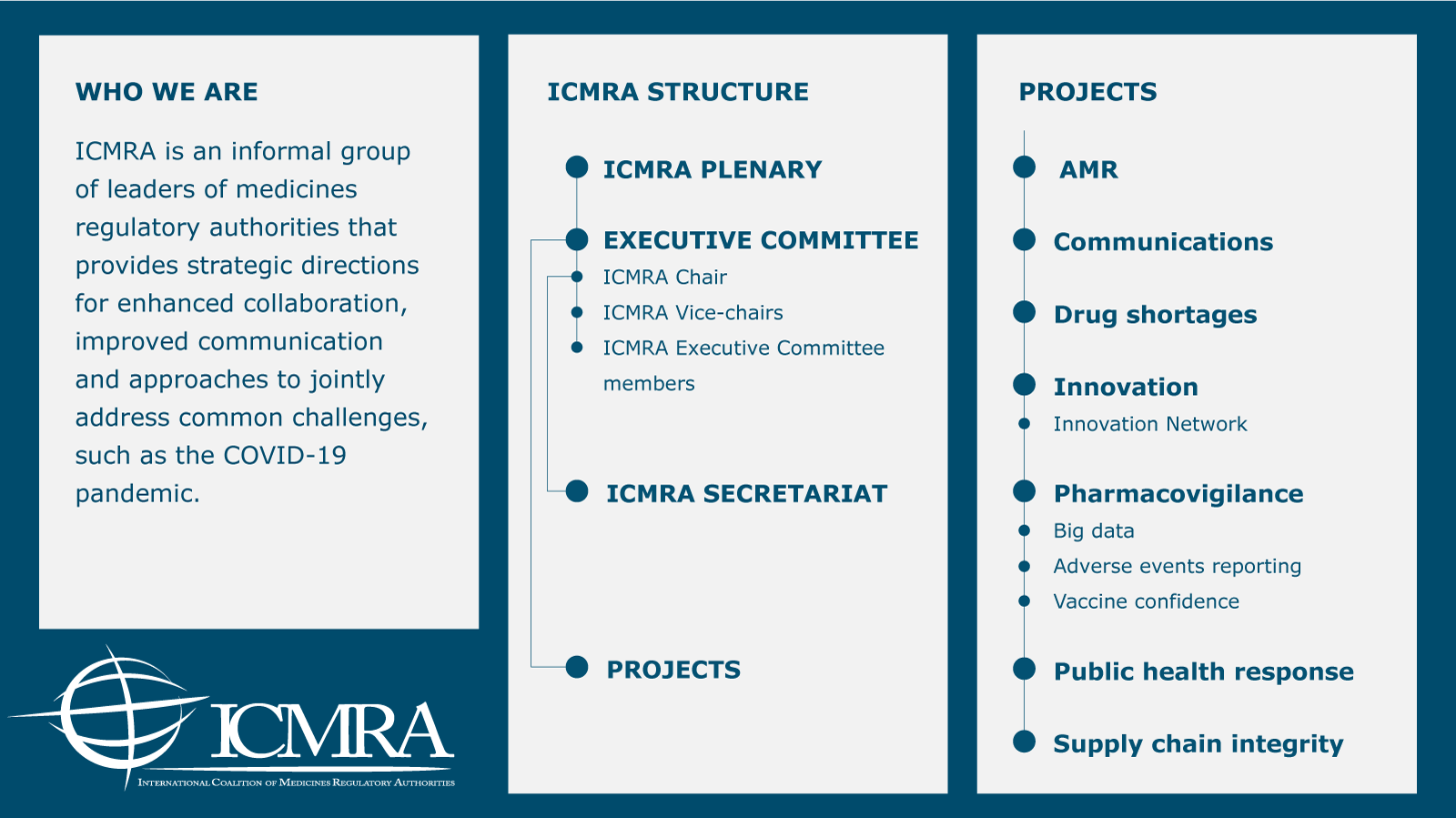 WHO WE ARE

ICMRA is an informal group of leaders of medicines regulatory authorities that provides strategic directions for enhanced collaboration, improved communication and approaches to jointly address common challenges, such as the COVID-19 pandemic.

ICMRA
INTERNATIONAL COALITION OF MEDICINES REGULATORY AUTHORITIES

ICMRA STRUCTURE

ICMRA PLENARY

EXECUTIVE COMMITTEE
ICMRA Chair
ICMRA Vice-chairs
ICMRA Executive Committee members

ICMRA SECRETARIAT

PROJECTS

PROJECTS

AMR

Communications

Drug shortages

Innovation
Innovation Network

Pharmacovigilance
Big data
Adverse events reporting
Vaccine confidence

Public health response

Supply chain integrity